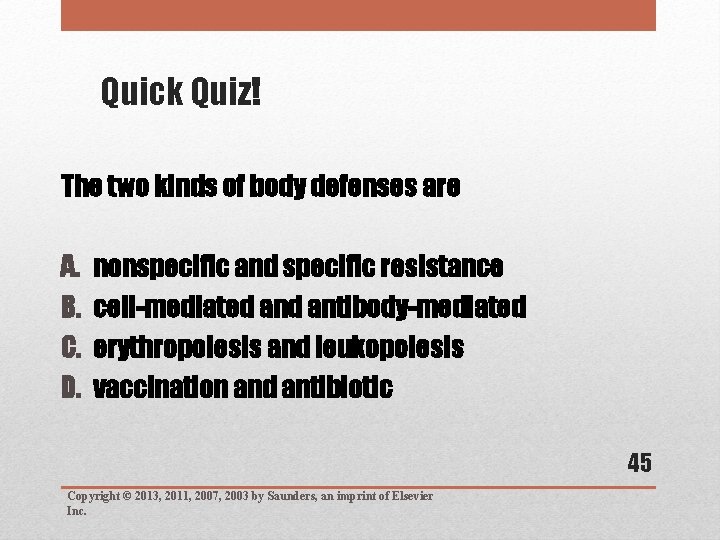 Quick Quiz!

The two kinds of body defenses are

A. nonspecific and specific resistance
B. cell-mediated and antibody-mediated
C. erythropoiesis and leukopoiesis
D. vaccination and antibiotic

45

Copyright © 2013, 2011, 2007, 2003 by Saunders, an imprint of Elsevier Inc.